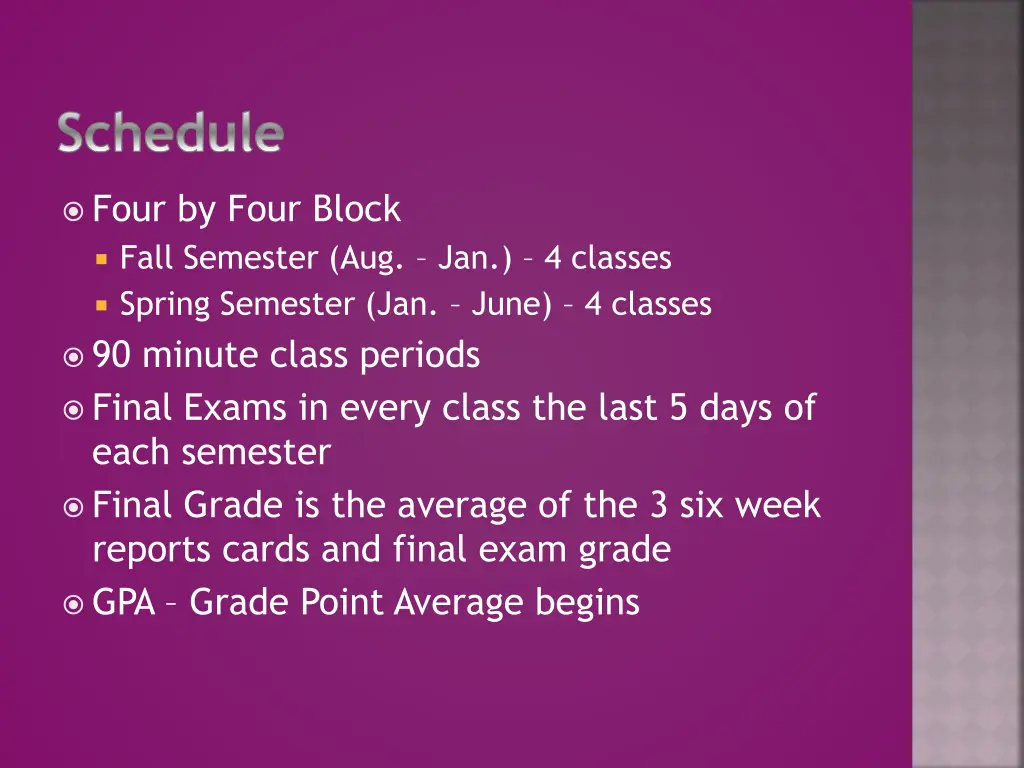 Schedule

Four by Four Block

Fall Semester (Aug. – Jan.) – 4 classes

Spring Semester (Jan. – June) – 4 classes

90 minute class periods

Final Exams in every class the last 5 days of each semester

Final Grade is the average of the 3 six week reports cards and final exam grade

GPA – Grade Point Average begins